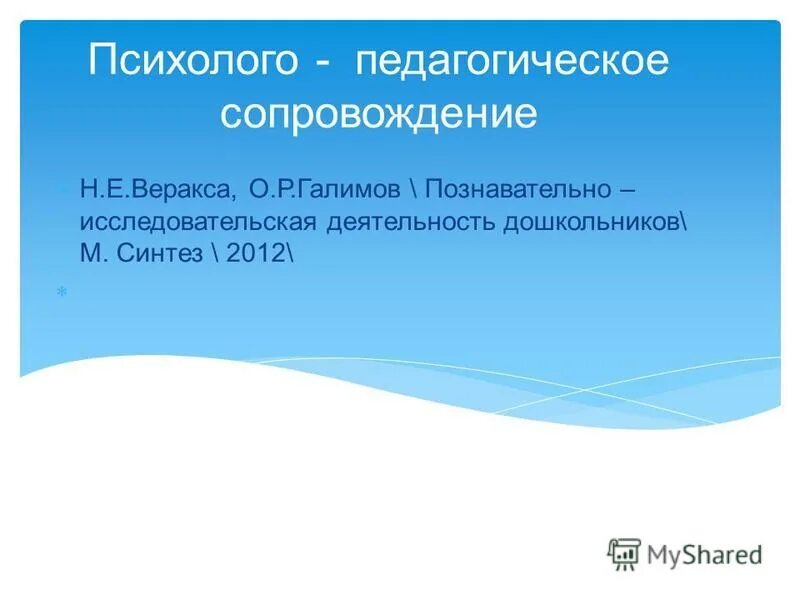 Психолого - педагогическое сопровождение

Н.Е.Веракса, О.Р.Галимов \ Познавательно – исследовательская деятельность дошкольников\ М. Синтез \ 2012\

MyShared